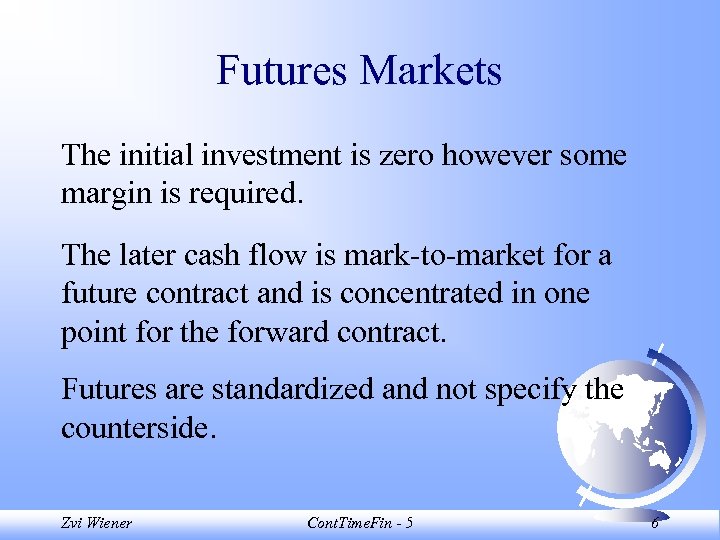 Futures Markets

The initial investment is zero however some margin is required.

The later cash flow is mark-to-market for a future contract and is concentrated in one point for the forward contract.

Futures are standardized and not specify the counterside.

Zvi Wiener

ContTimeFin - 5

6